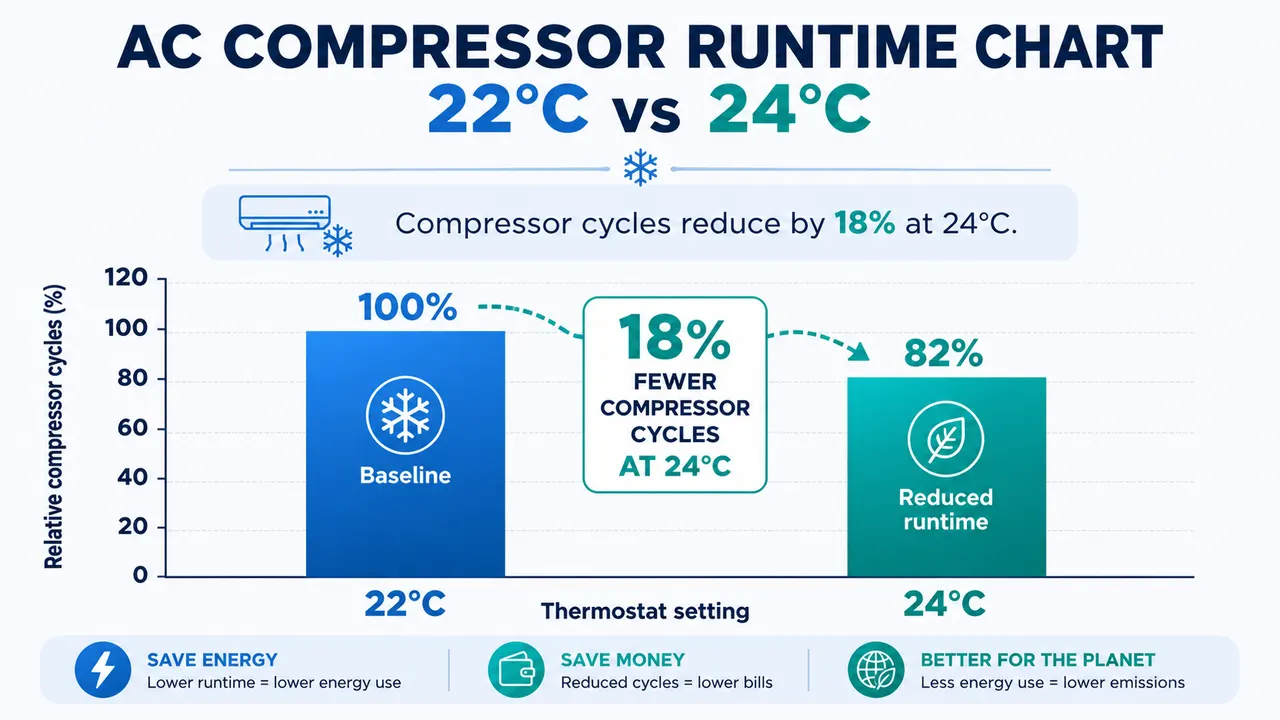 AC COMPRESSOR RUNTIME CHART
22°C vs 24°C

Compressor cycles reduce by 18% at 24°C.

Relative compressor cycles (%)

120
100
80
60
40
20
0

100%
Baseline

18%
FEWER COMPRESSOR CYCLES
AT 24°C

82%
Reduced runtime

22°C
Thermostat setting
24°C

SAVE ENERGY
Lower runtime = lower energy use

SAVE MONEY
Reduced cycles = lower bills

BETTER FOR THE PLANET
Less energy use = lower emissions